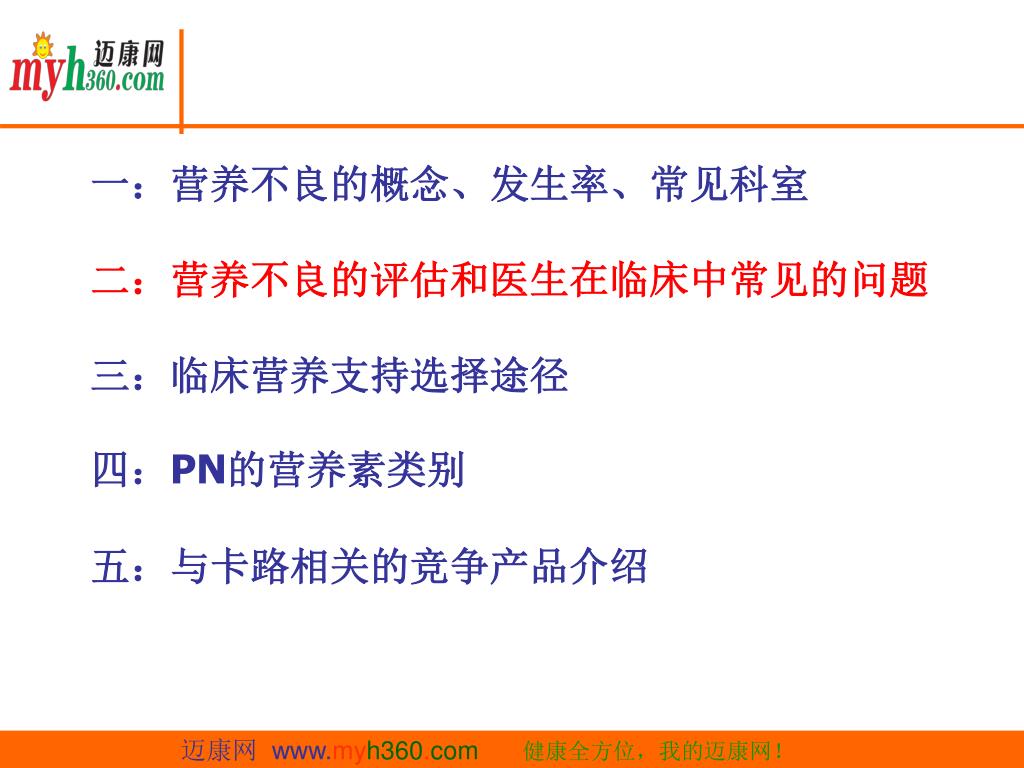 myh360.com 迈康网

一：营养不良的概念、发生率、常见科室

二：营养不良的评估和医生在临床中常见的问题

三：临床营养支持选择途径

四：PN的营养素类别

五：与卡路相关的竞争产品介绍

迈康网 www.myh360.com 健康全方位，我的迈康网！